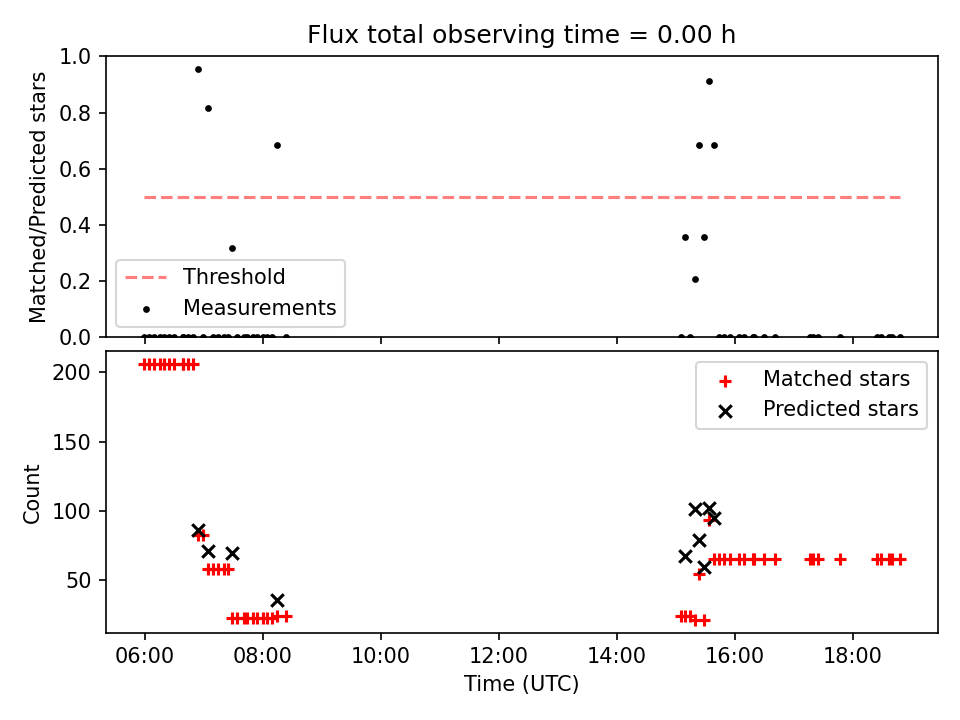 Flux total observing time = 0.00 h

Matched/Predicted stars

1.0
0.8
0.6
0.4
0.2
0.0

Threshold
Measurements

Count

200
150
100
50

Matched stars
Predicted stars

06:00
08:00
10:00
12:00
14:00
16:00
18:00

Time (UTC)